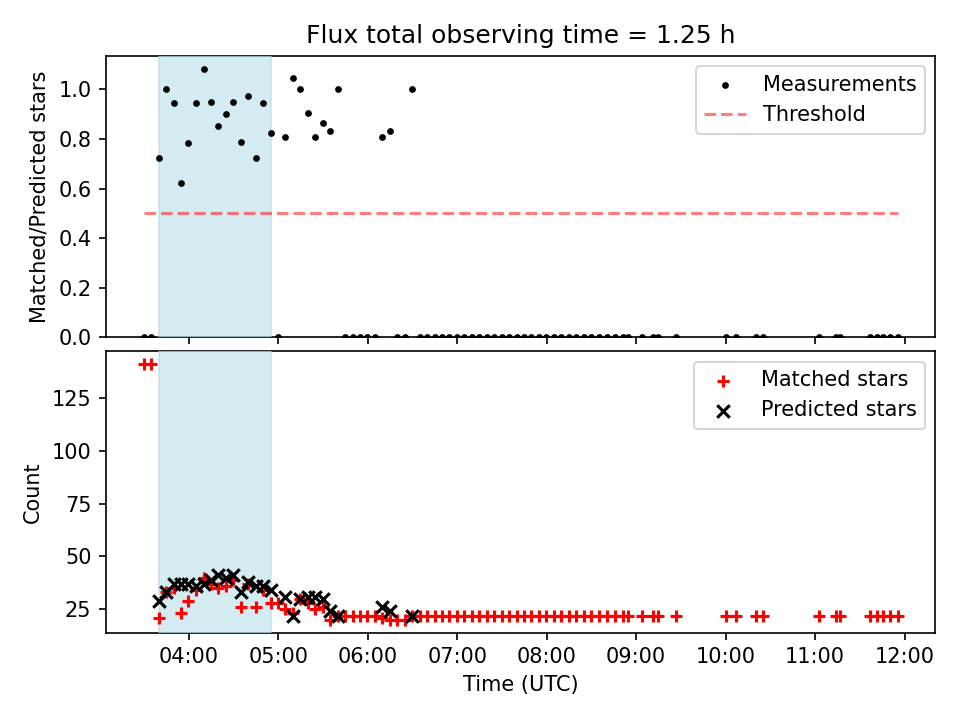 Flux total observing time = 1.25 h

Matched/Predicted stars

1.0
0.8
0.6
0.4
0.2
0.0

Measurements
Threshold

Count

125
100
75
50
25

Matched stars
Predicted stars

04:00
05:00
06:00
07:00
08:00
09:00
10:00
11:00
12:00

Time (UTC)